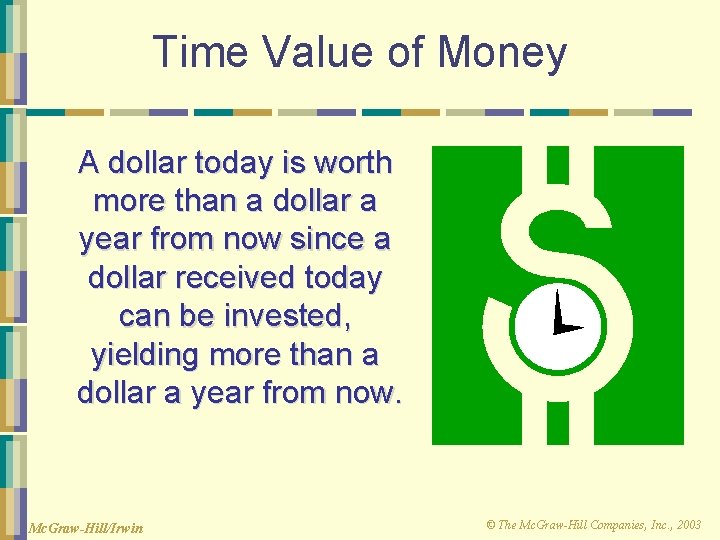 Time Value of Money

A dollar today is worth more than a dollar a year from now since a dollar received today can be invested, yielding more than a dollar a year from now.

McGraw-Hill/Irwin

© The McGraw-Hill Companies, Inc., 2003